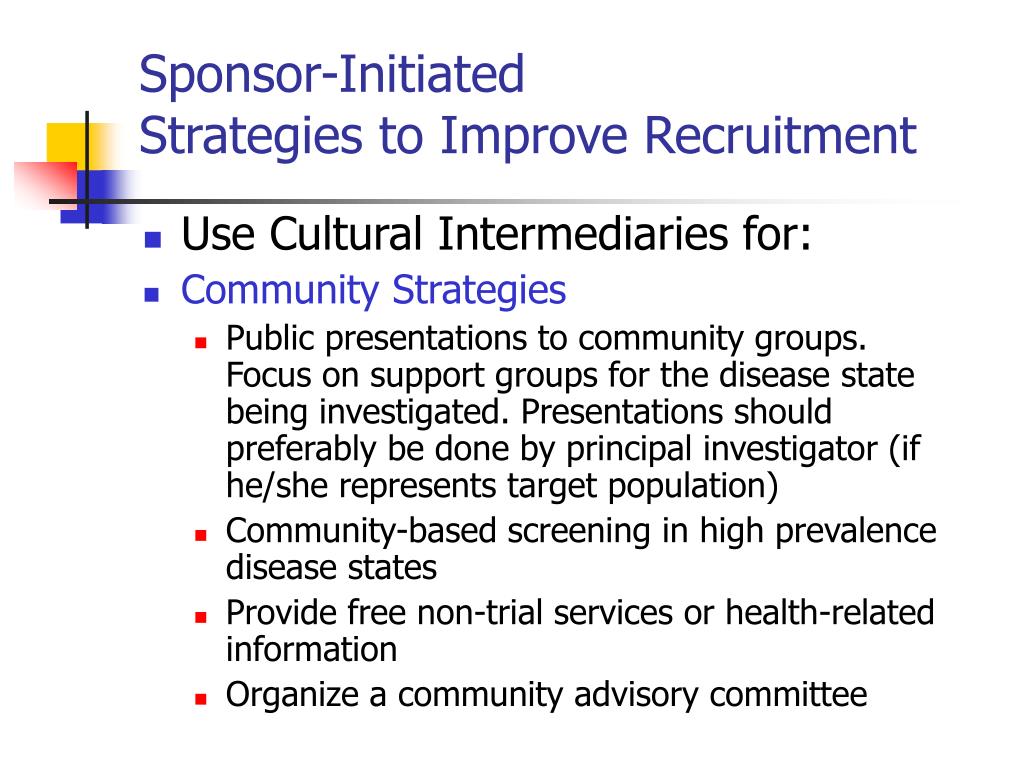 Sponsor-Initiated
Strategies to Improve Recruitment

- Use Cultural Intermediaries for:
- Community Strategies
  - Public presentations to community groups. Focus on support groups for the disease state being investigated. Presentations should preferably be done by principal investigator (if he/she represents target population)
  - Community-based screening in high prevalence disease states
  - Provide free non-trial services or health-related information
  - Organize a community advisory committee